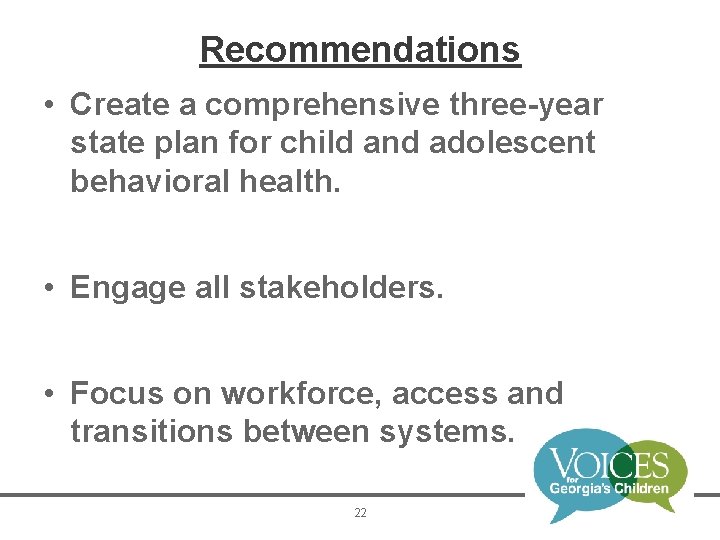 Recommendations

• Create a comprehensive three-year state plan for child and adolescent behavioral health.

• Engage all stakeholders.

• Focus on workforce, access and transitions between systems.

VOICES for Georgia's Children

22